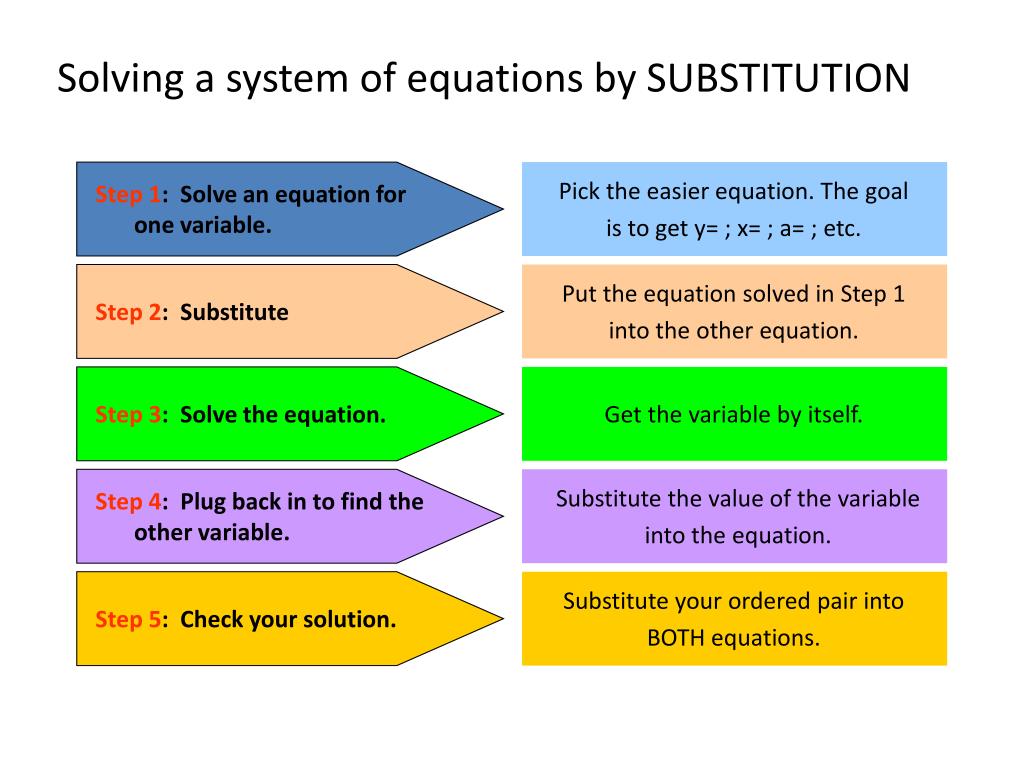 Solving a system of equations by SUBSTITUTION

Step 1: Solve an equation for one variable.

Pick the easier equation. The goal is to get y= ; x= ; a= ; etc.

Step 2: Substitute

Put the equation solved in Step 1 into the other equation.

Step 3: Solve the equation.

Get the variable by itself.

Step 4: Plug back in to find the other variable.

Substitute the value of the variable into the equation.

Step 5: Check your solution.

Substitute your ordered pair into BOTH equations.